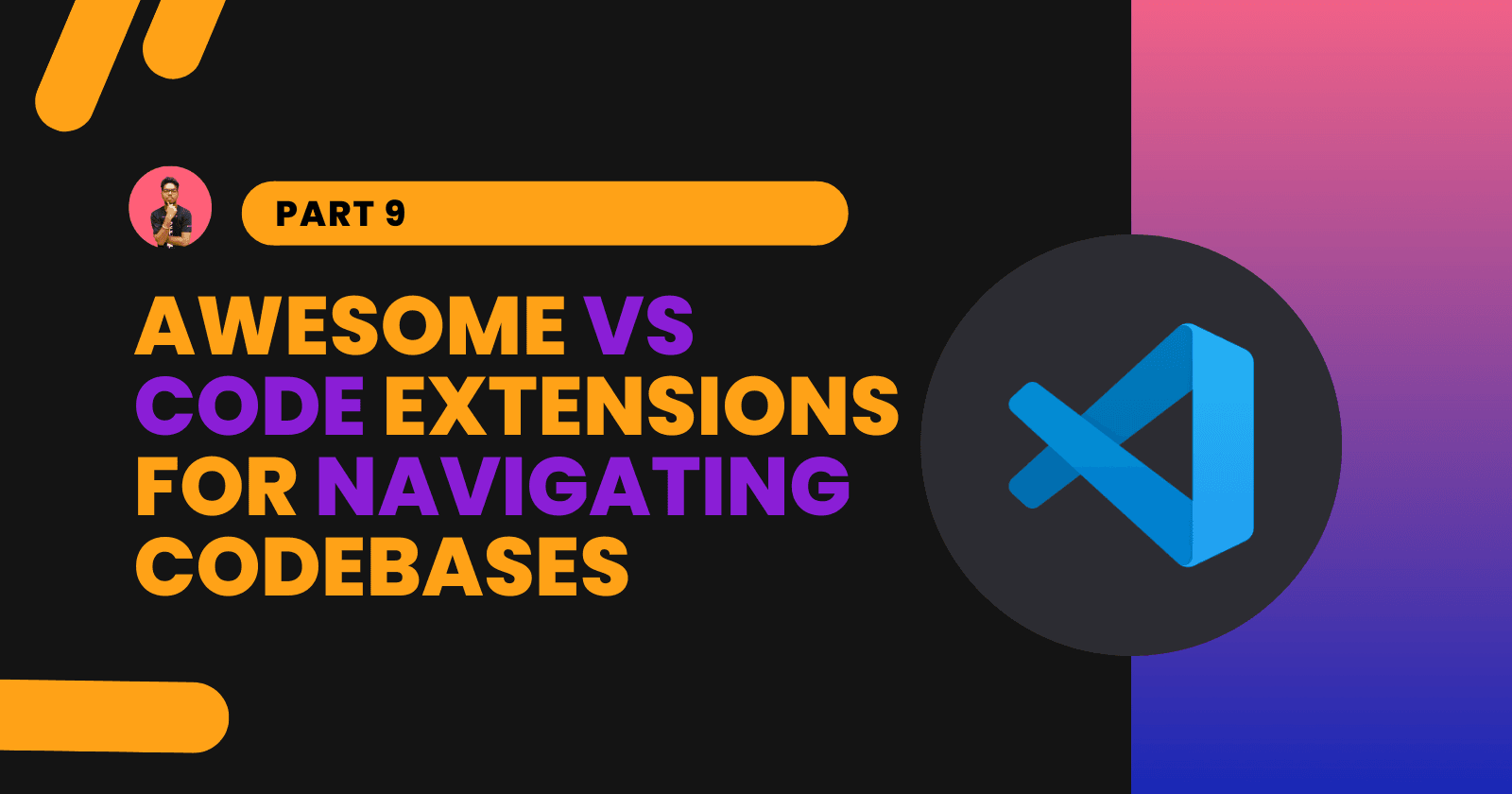 PART 9

AWESOME VS CODE EXTENSIONS FOR NAVIGATING CODEBASES